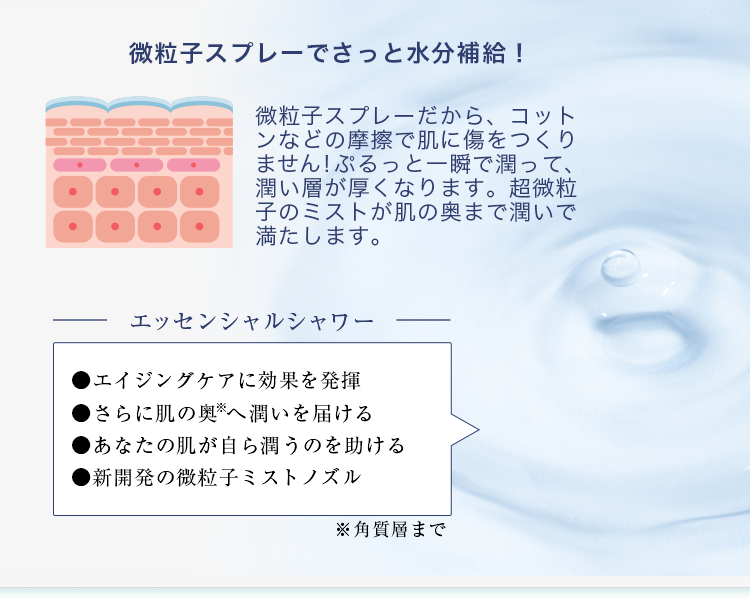 微粒子スプレーでさっと水分補給！

微粒子スプレーだから、コットンなどの摩擦で肌に傷をつくりません!ぷるっと一瞬で潤って、潤い層が厚くなります。超微粒子のミストが肌の奥まで潤いで満たします。

エッセンシャルシャワー

●エイジングケアに効果を発揮
●さらに肌の奥※へ潤いを届ける
●あなたの肌が自ら潤うのを助ける
●新開発の微粒子ミストノズル

※角質層まで